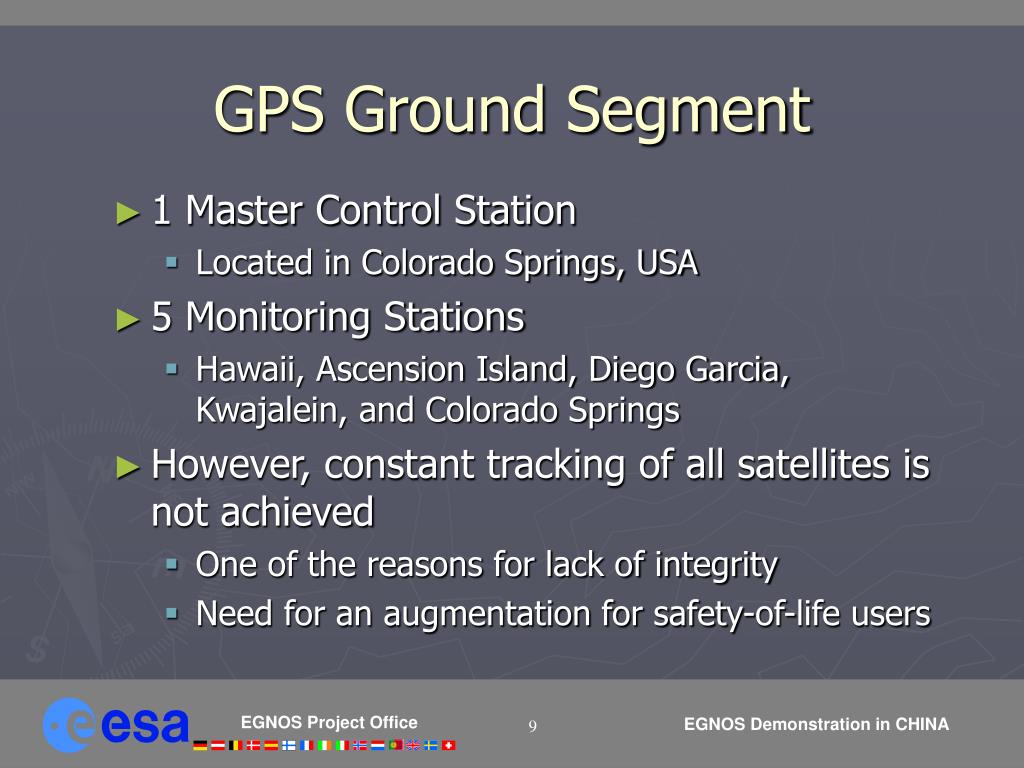 GPS Ground Segment

► 1 Master Control Station
▪ Located in Colorado Springs, USA

► 5 Monitoring Stations
▪ Hawaii, Ascension Island, Diego Garcia, Kwajalein, and Colorado Springs

► However, constant tracking of all satellites is not achieved
▪ One of the reasons for lack of integrity
▪ Need for an augmentation for safety-of-life users

esa

EGNOS Project Office

9

EGNOS Demonstration in CHINA